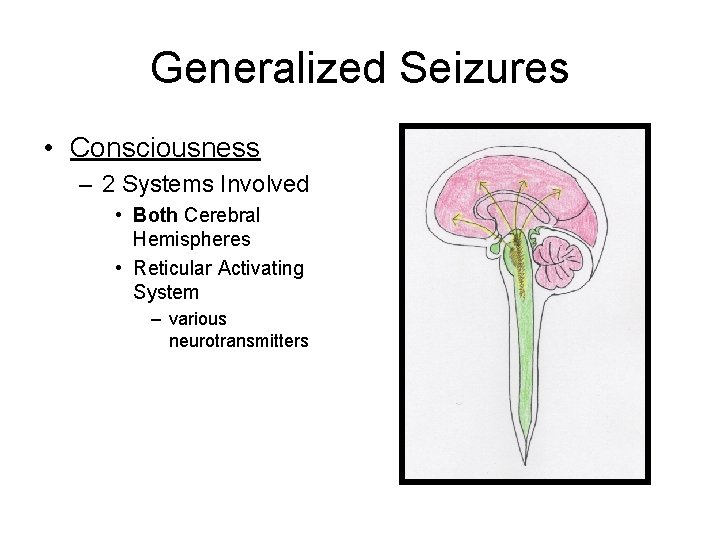 Generalized Seizures

• Consciousness
– 2 Systems Involved
• Both Cerebral Hemispheres
• Reticular Activating System
– various neurotransmitters